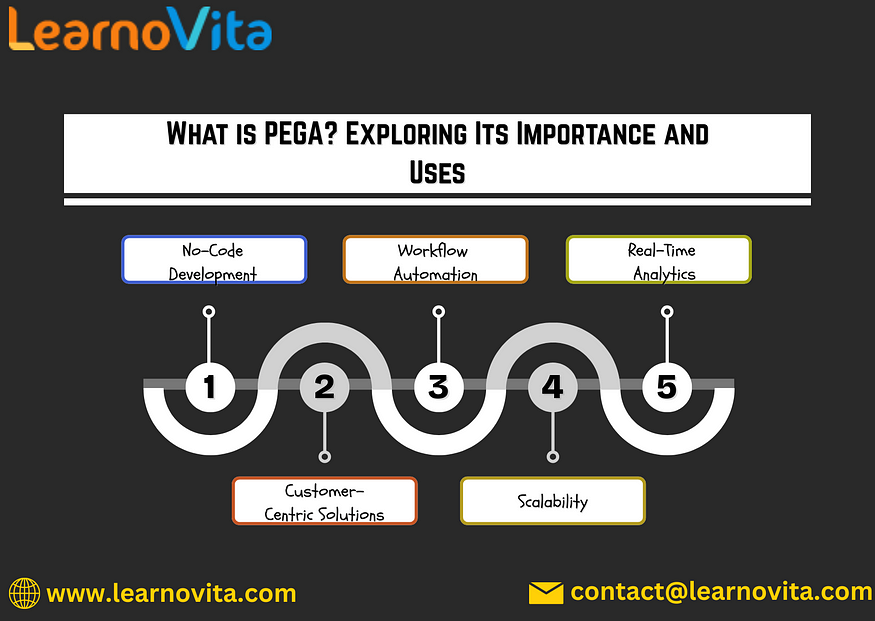 LearnoVita

What is PEGA? Exploring Its Importance and Uses

No-Code Development

Workflow Automation

Real-Time Analytics

1

2

3

4

5

Customer-Centric Solutions

Scalability

www.learnovita.com

contact@learnovita.com